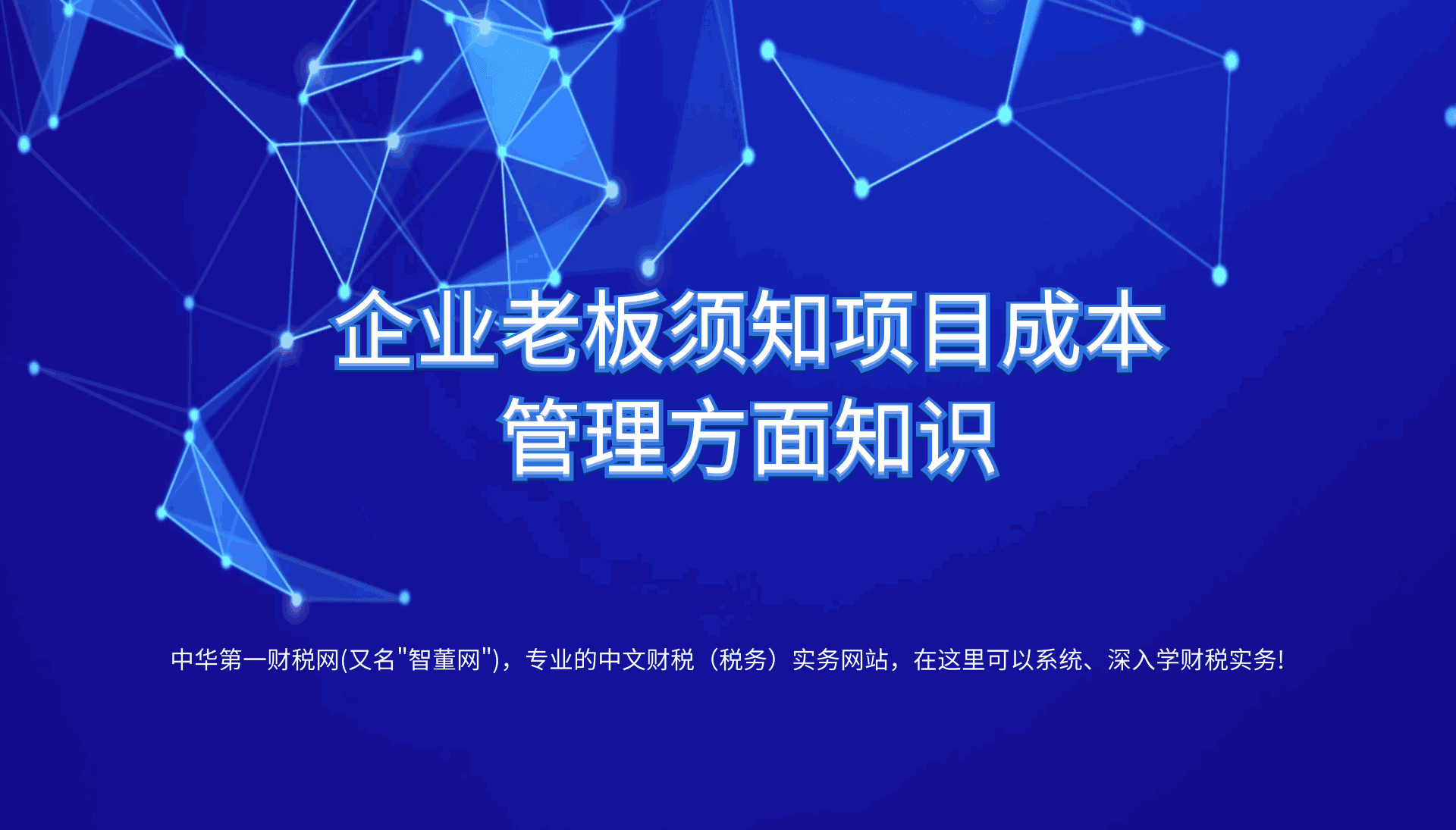 企业老板须知项目成本管理方面知识

中华第一财税网(又名"智董网")，专业的中文财税（税务）实务网站，在这里可以系统、深入学财税实务!